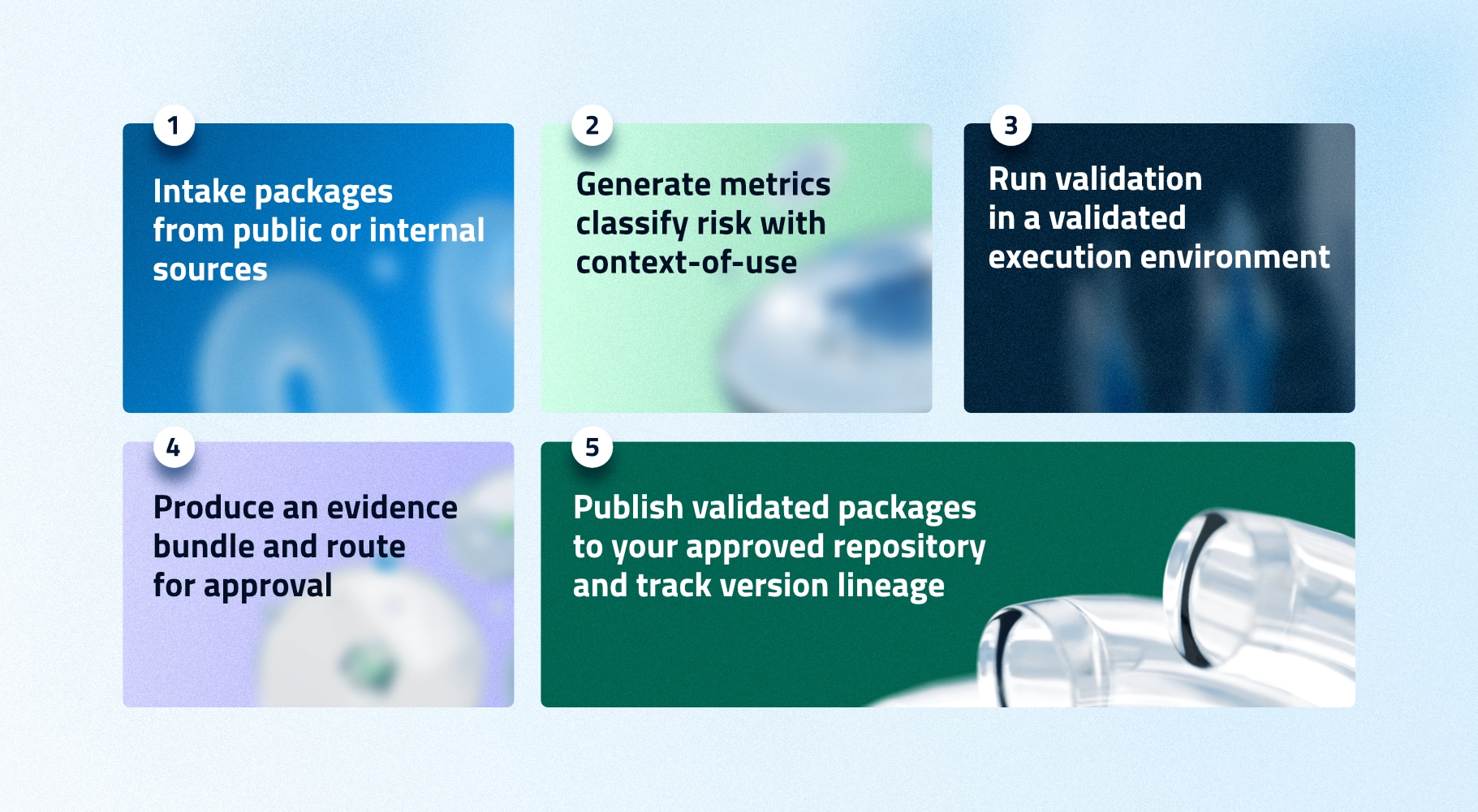 1

Intake packages from public or internal sources

2

Generate metrics classify risk with context-of-use

3

Run validation in a validated execution environment

4

Produce an evidence bundle and route for approval

5

Publish validated packages to your approved repository and track version lineage